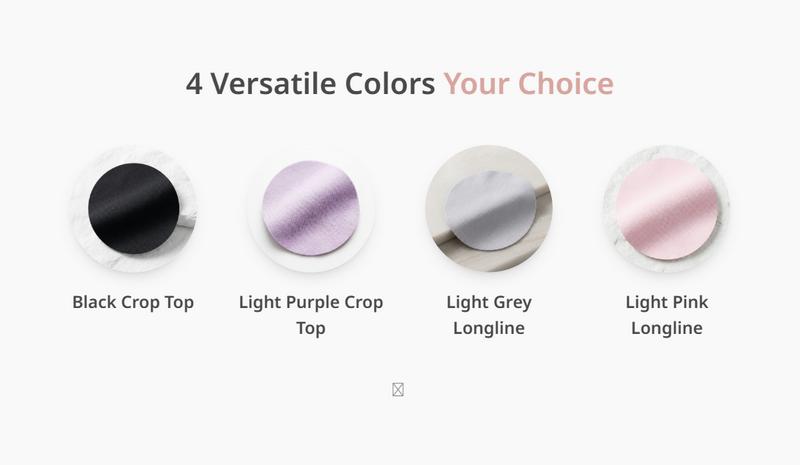 4 Versatile Colors Your Choice

Black Crop Top

Light Purple Crop Top

Light Grey Longline

Light Pink Longline